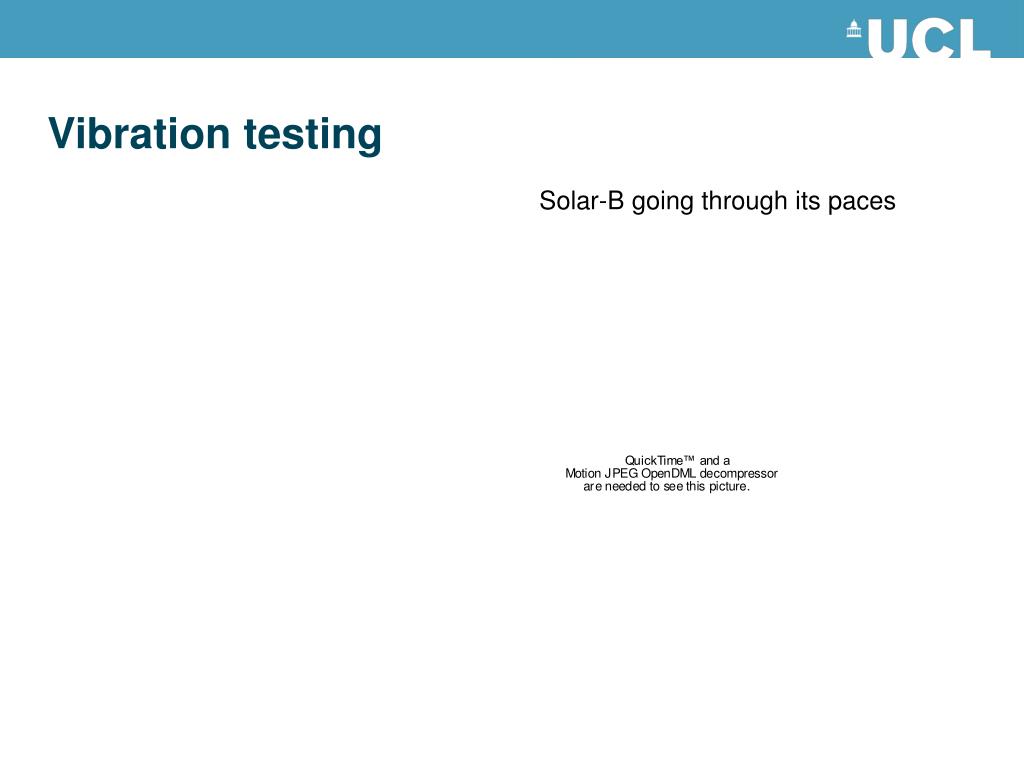 UCL

Vibration testing

Solar-B going through its paces

QuickTime™ and a
Motion JPEG OpenDML decompressor
are needed to see this picture.